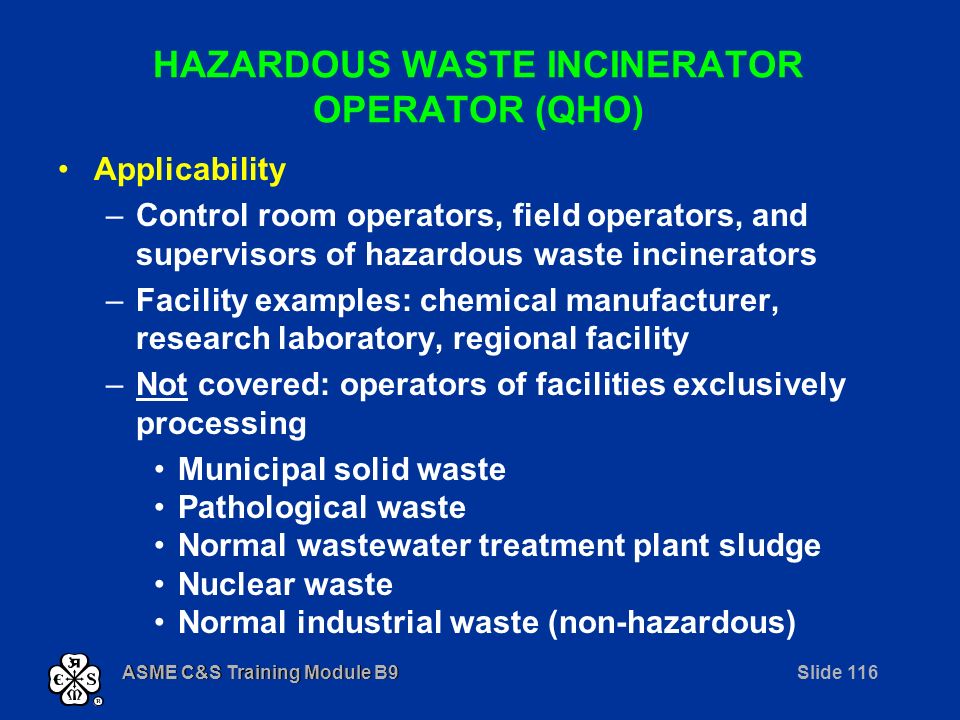 HAZARDOUS WASTE INCINERATOR OPERATOR (QHO)

• Applicability
– Control room operators, field operators, and supervisors of hazardous waste incinerators
– Facility examples: chemical manufacturer, research laboratory, regional facility
– Not covered: operators of facilities exclusively processing
• Municipal solid waste
• Pathological waste
• Normal wastewater treatment plant sludge
• Nuclear waste
• Normal industrial waste (non-hazardous)

ASME C&S Training Module B9

Slide 116